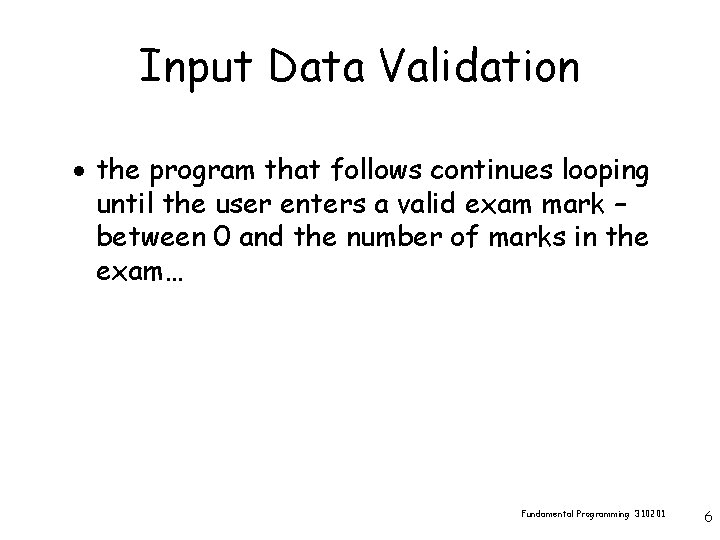 Input Data Validation

• the program that follows continues looping until the user enters a valid exam mark – between 0 and the number of marks in the exam…

Fundamental Programming 310201

6